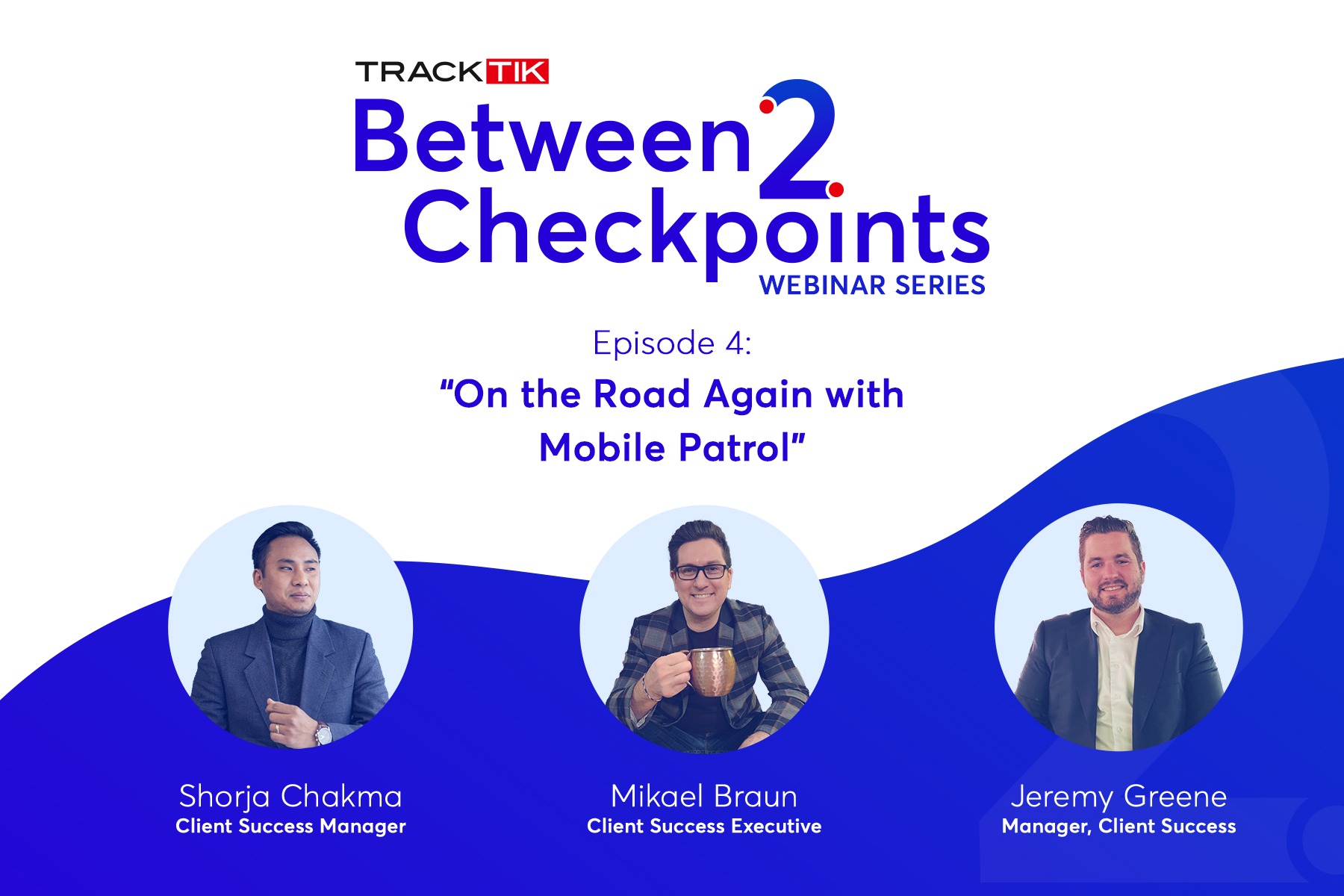 TRACKTIK

Between 2 Checkpoints
WEBINAR SERIES

Episode 4:
"On the Road Again with Mobile Patrol"

Shorja Chakma
Client Success Manager

Mikael Braun
Client Success Executive

Jeremy Greene
Manager, Client Success